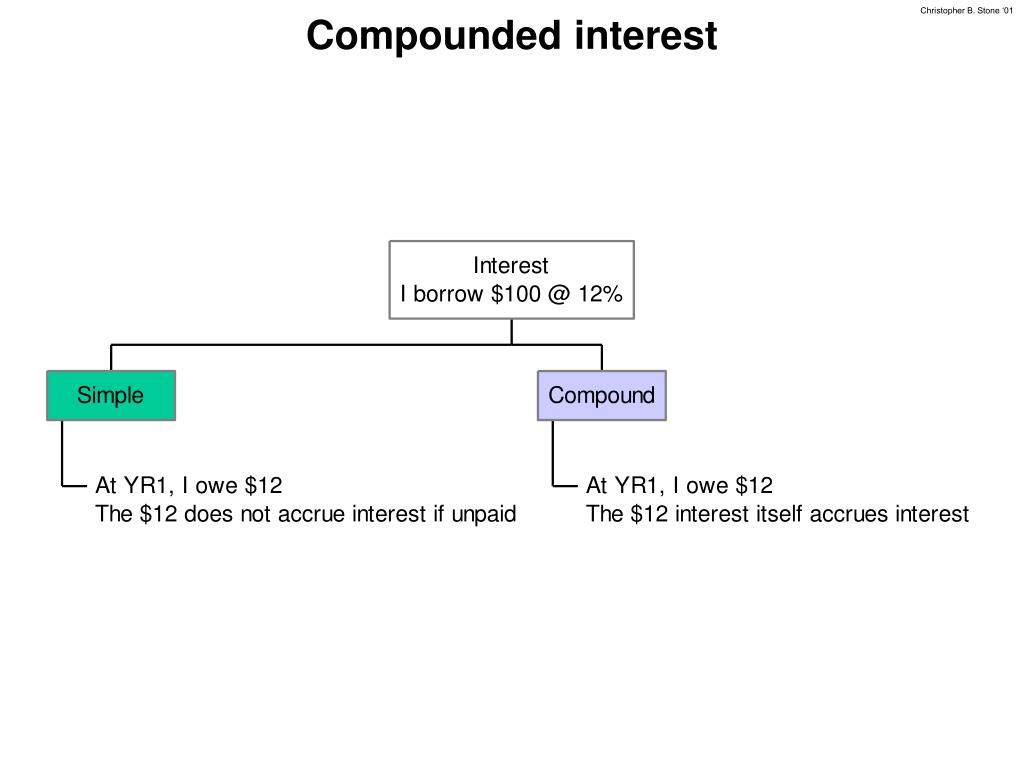 Christopher B. Stone '01

Compounded interest

Interest
I borrow \$100 @ 12%

Simple

At YR1, I owe \$12
The \$12 does not accrue interest if unpaid

Compound

At YR1, I owe \$12
The \$12 interest itself accrues interest